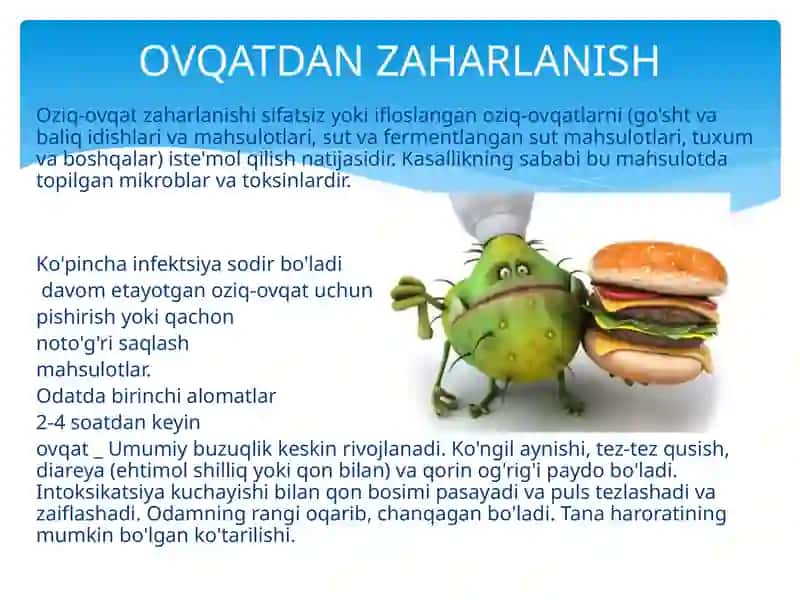 OVQATDAN ZAHARLANISH

Oziq-ovqat zaharlanishi sifatsiz yoki ifloslangan oziq-ovqatlarni (go'sht va baliq idishlari va mahsulotlari, sut va fermentlangan sut mahsulotlari, tuxum va boshqalar) iste'mol qilish natijasidir. Kasallikning sababi bu mahsulotda topilgan mikroblar va toksinlardir.

Ko'pincha infektsiya sodir bo'ladi
davom etayotgan oziq-ovqat uchun
pishirish yoki qachon
noto'g'ri saqlash
mahsulotlar.
Odatda birinchi alomatlar
2-4 soatdan keyin
ovqat _ Umumiy buzuqlik keskin rivojlanadi. Ko'ngil aynishi, tez-tez qusish, diareya (ehtimol shilliq yoki qon bilan) va qorin og'rig'i paydo bo'ladi. Intoksikatsiya kuchayishi bilan qon bosimi pasayadi va puls tezlashadi va zaiflashadi. Odamning rangi oqarib, chanqagan bo'ladi. Tana haroratining mumkin bo'lgan ko'tarilishi.